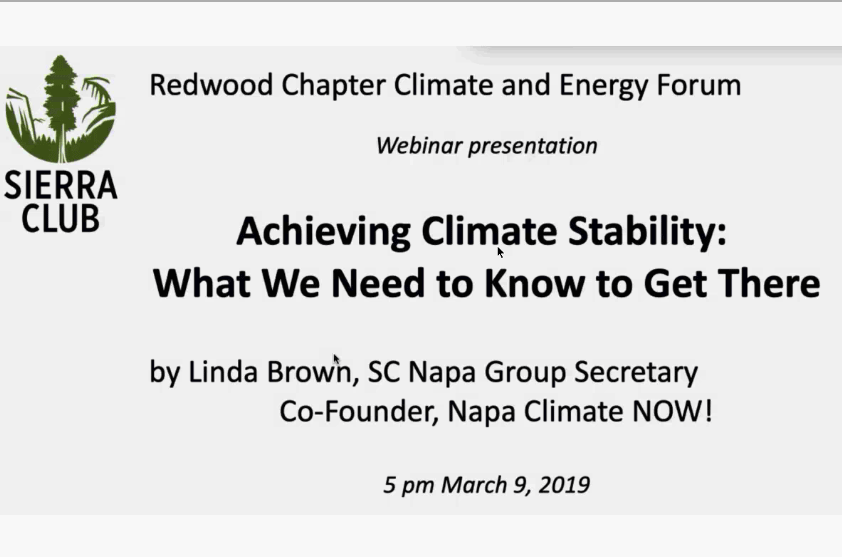 SIERRA CLUB

Redwood Chapter Climate and Energy Forum

Webinar presentation

Achieving Climate Stability:
What We Need to Know to Get There

by Linda Brown, SC Napa Group Secretary
Co-Founder, Napa Climate NOW!

5 pm March 9, 2019